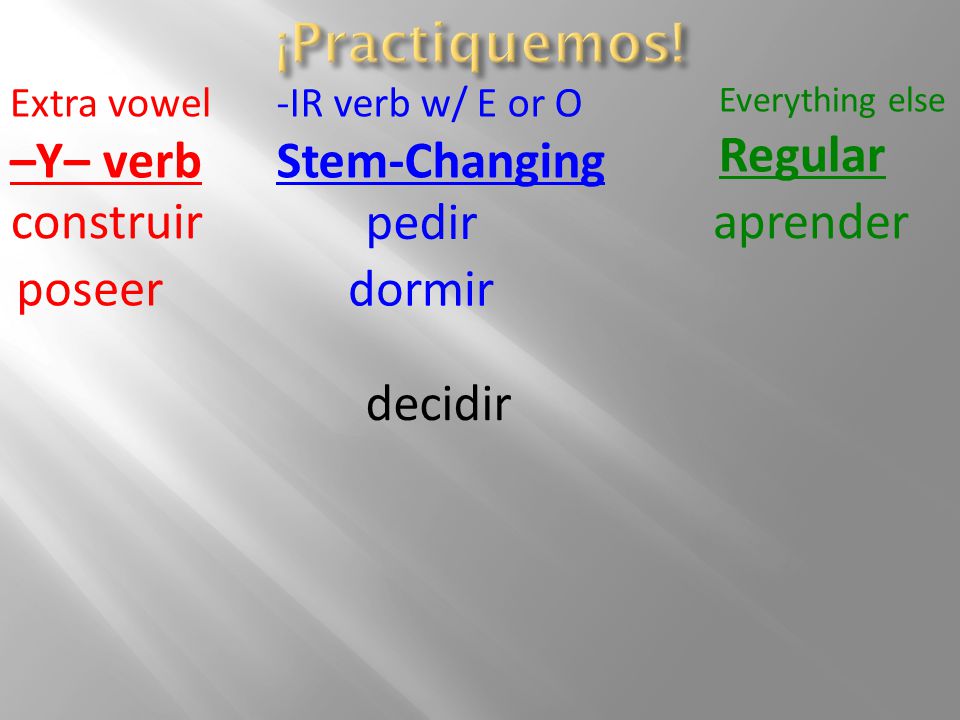 ¡Practiquemos!

Extra vowel
–Y– verb
construir
poseer

-IR verb w/ E or O
Stem-Changing
pedir
dormir

Everything else
Regular
aprender

decidir